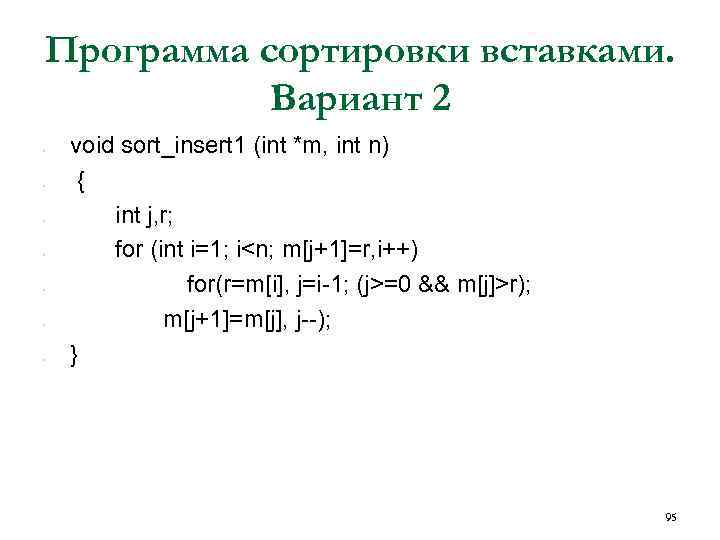 Программа сортировки вставками. Вариант 2

void sort_insert1 (int *m, int n)
{
int j,r;
for (int i=1; i<n; m[j+1]=r,i++)
for(r=m[i], j=i-1; (j>=0 && m[j]>r);
m[j+1]=m[j], j--);
}

95